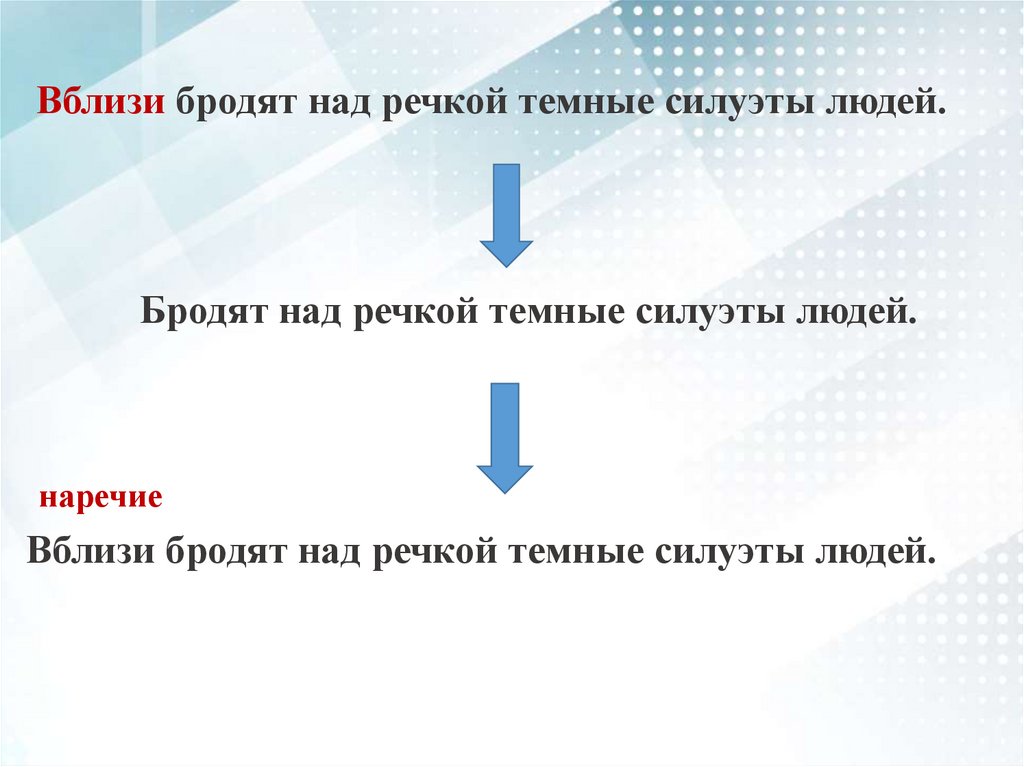 Вблизи бродят над речкой темные силуэты людей.

Бродят над речкой темные силуэты людей.

наречие

Вблизи бродят над речкой темные силуэты людей.